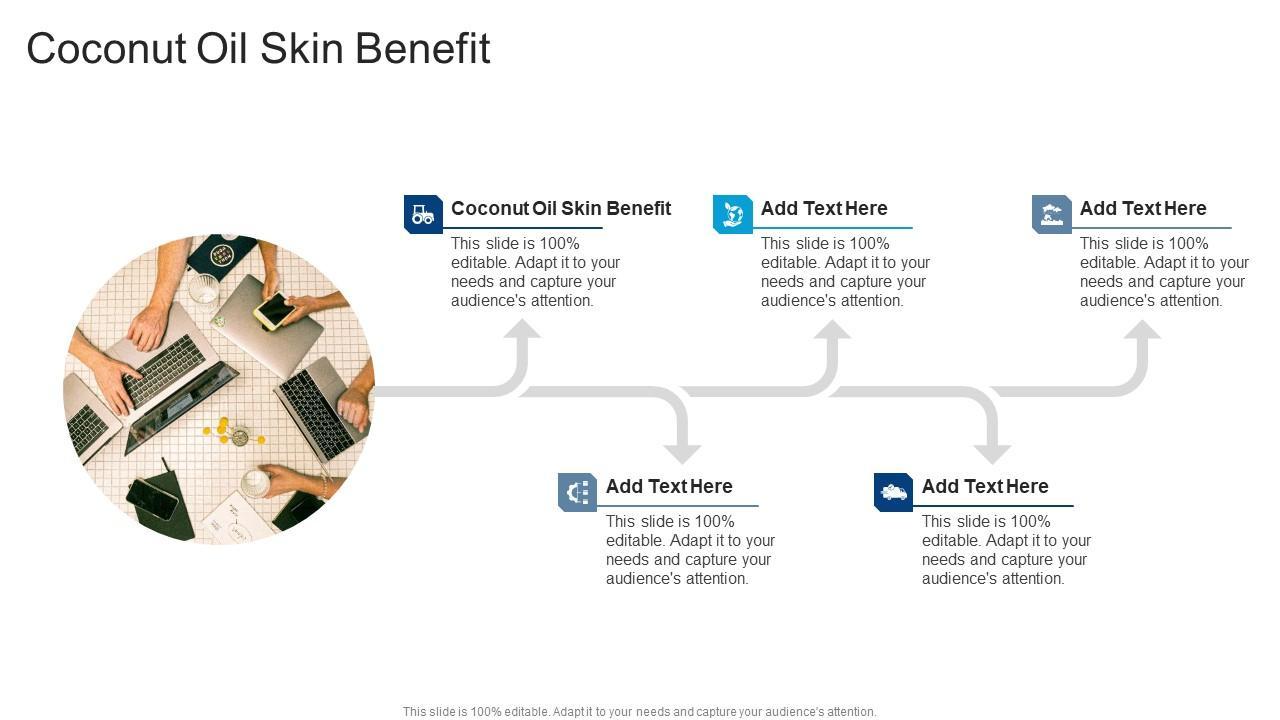 Coconut Oil Skin Benefit

Coconut Oil Skin Benefit
This slide is 100% editable. Adapt it to your needs and capture your audience's attention.

Add Text Here
This slide is 100% editable. Adapt it to your needs and capture your audience's attention.

Add Text Here
This slide is 100% editable. Adapt it to your needs and capture your audience's attention.

Add Text Here
This slide is 100% editable. Adapt it to your needs and capture your audience's attention.

Add Text Here
This slide is 100% editable. Adapt it to your needs and capture your audience's attention.

This slide is 100% editable. Adapt it to your needs and capture your audience's attention.